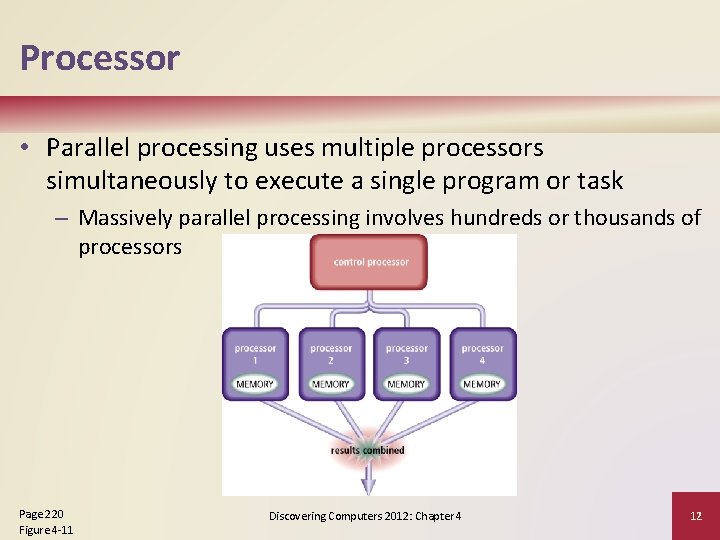 Processor

• Parallel processing uses multiple processors simultaneously to execute a single program or task

– Massively parallel processing involves hundreds or thousands of processors

control processor

processor 1
MEMORY

processor 2
MEMORY

processor 3
MEMORY

processor 4
MEMORY

results combined

Page 220
Figure 4-11

Discovering Computers 2012: Chapter 4

12